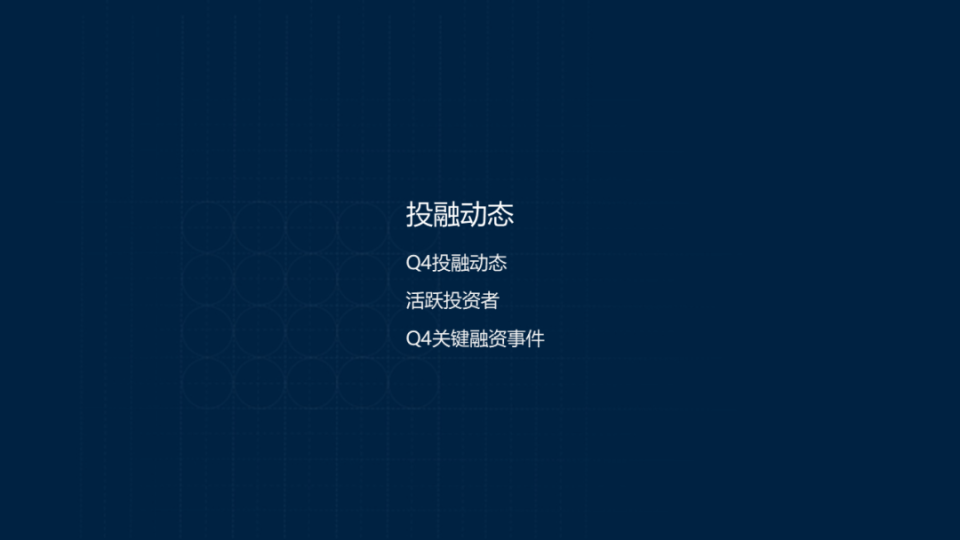 投融动态

Q4投融动态

活跃投资者

Q4关键融资事件